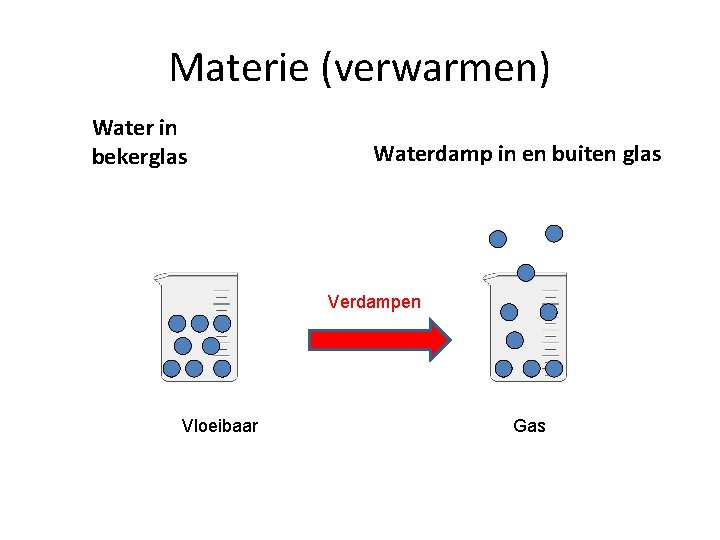 Materie (verwarmen)

Water in bekerglas

Waterdamp in en buiten glas

Verdampen

Vloeibaar

Gas